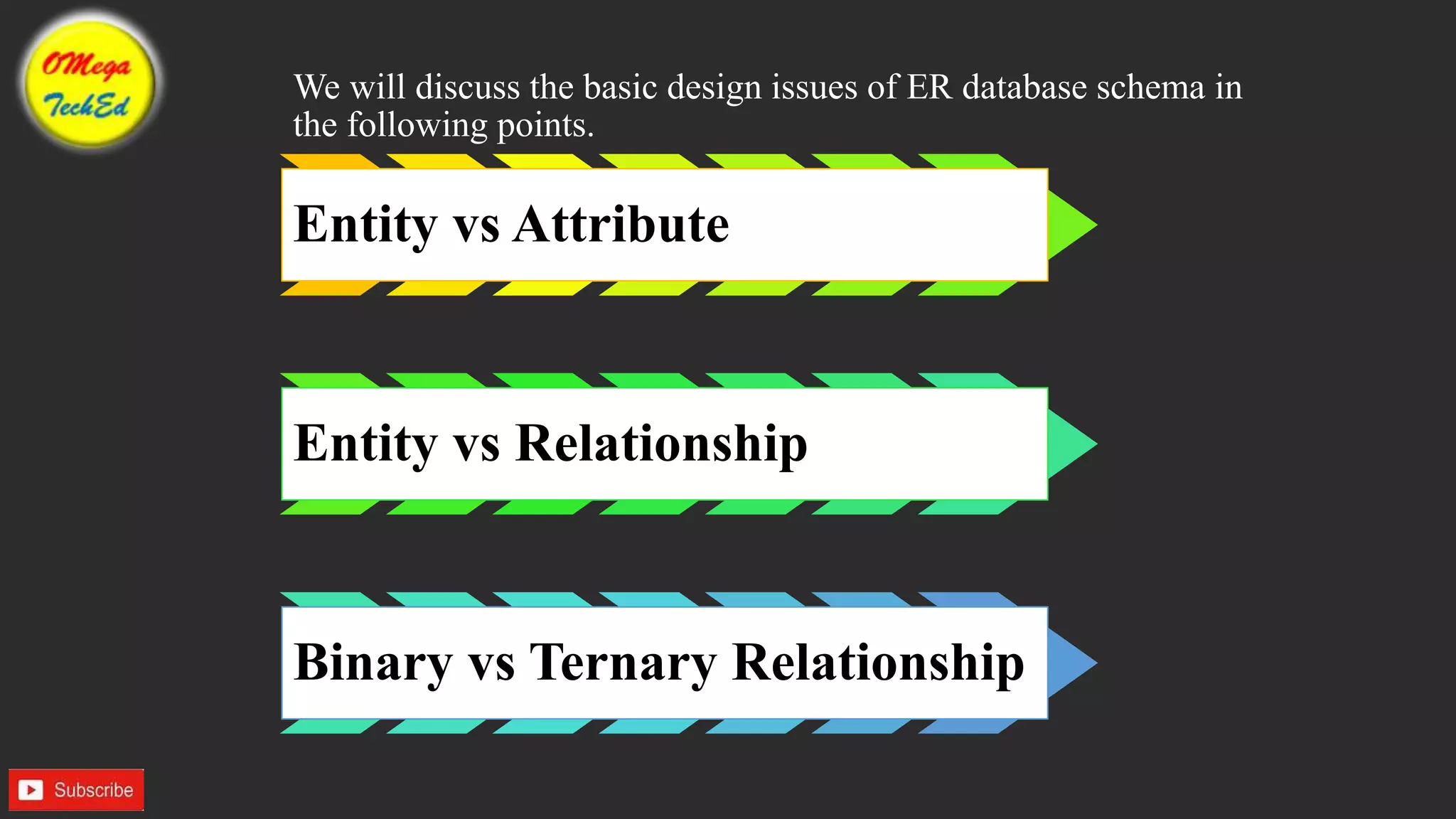 OMega TechEd

We will discuss the basic design issues of ER database schema in the following points.

Entity vs Attribute

Entity vs Relationship

Binary vs Ternary Relationship

Subscribe